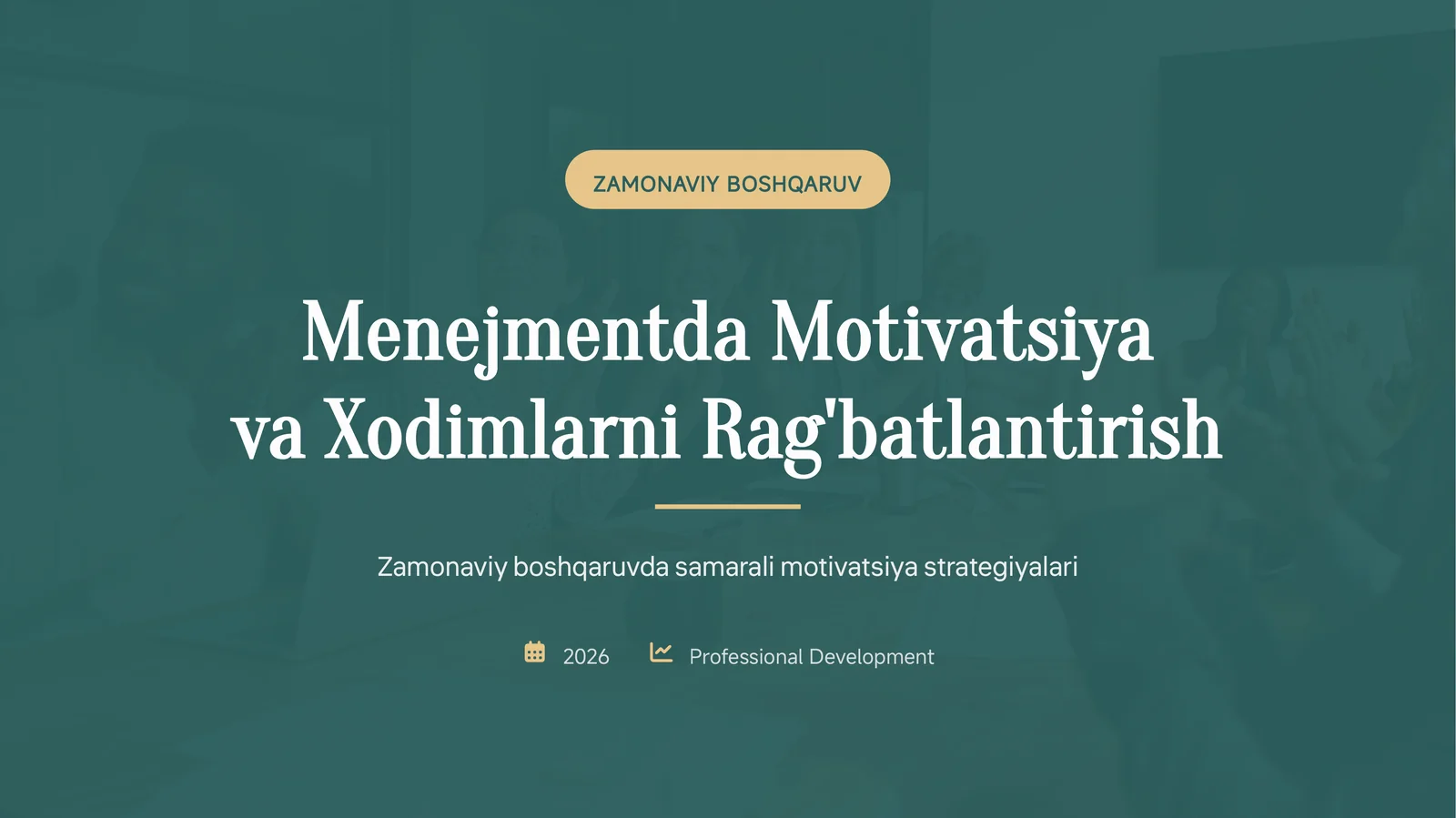 ZAMONAVIY BOSHQARUV

Menejmentda Motivatsiya va Xodimlarni Rag'batlantirish

Zamonaviy boshqaruvda samarali motivatsiya strategiyalari

2026 Professional Development